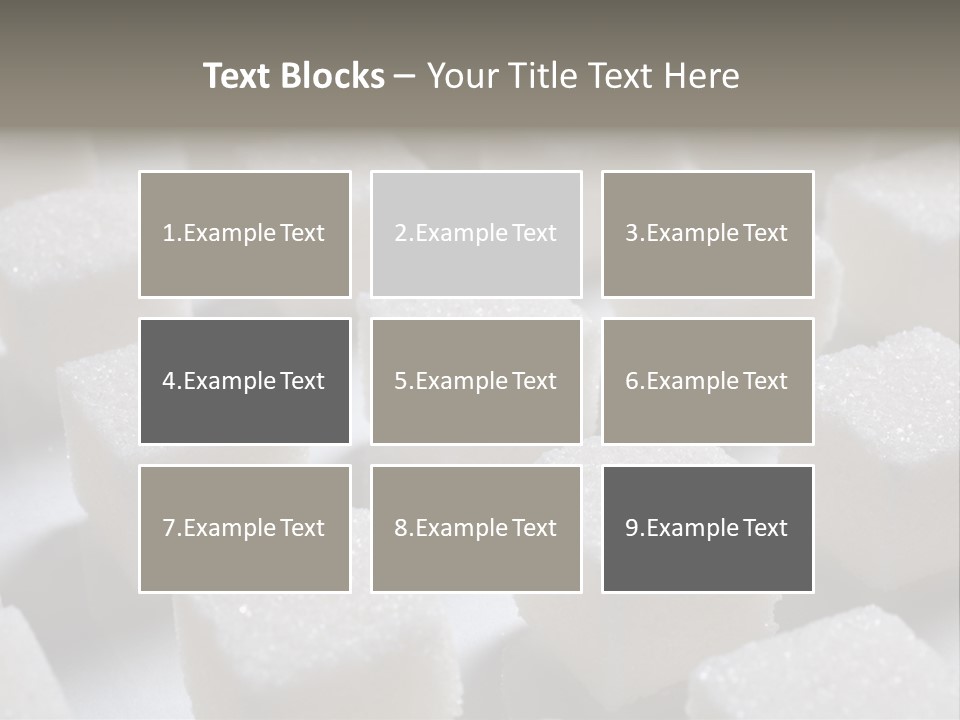 Text Blocks – Your Title Text Here

1.Example Text

2.Example Text

3.Example Text

4.Example Text

5.Example Text

6.Example Text

7.Example Text

8.Example Text

9.Example Text